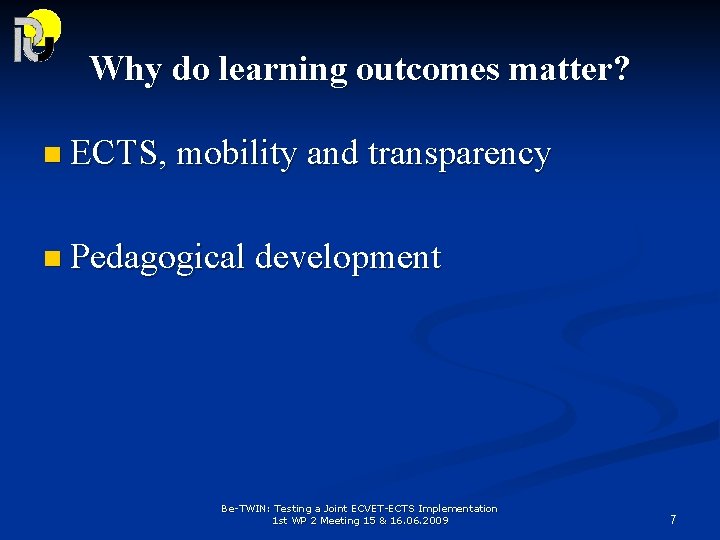 Why do learning outcomes matter?

ECTS, mobility and transparency

Pedagogical development

Be-TWIN: Testing a Joint ECVET-ECTS Implementation
1st WP 2 Meeting 15 & 16.06.2009

7